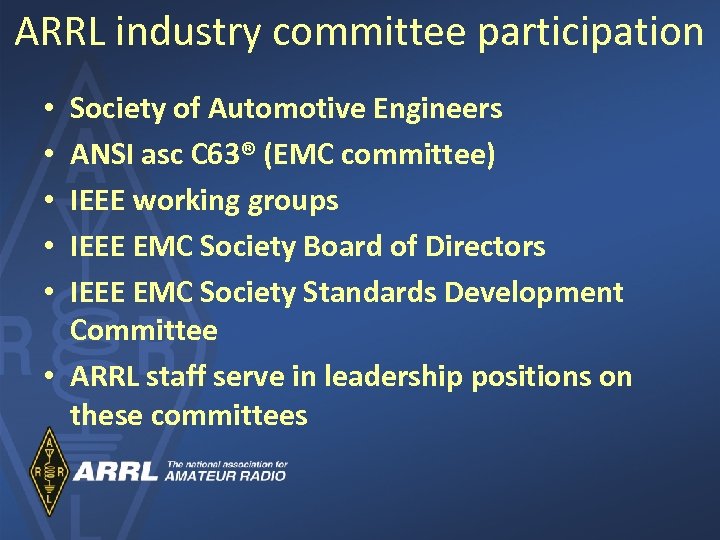 ARRL industry committee participation

• Society of Automotive Engineers
• ANSI asc C63® (EMC committee)
• IEEE working groups
• IEEE EMC Society Board of Directors
• IEEE EMC Society Standards Development Committee
• ARRL staff serve in leadership positions on these committees

A R R L
ARRL The national association for AMATEUR RADIO